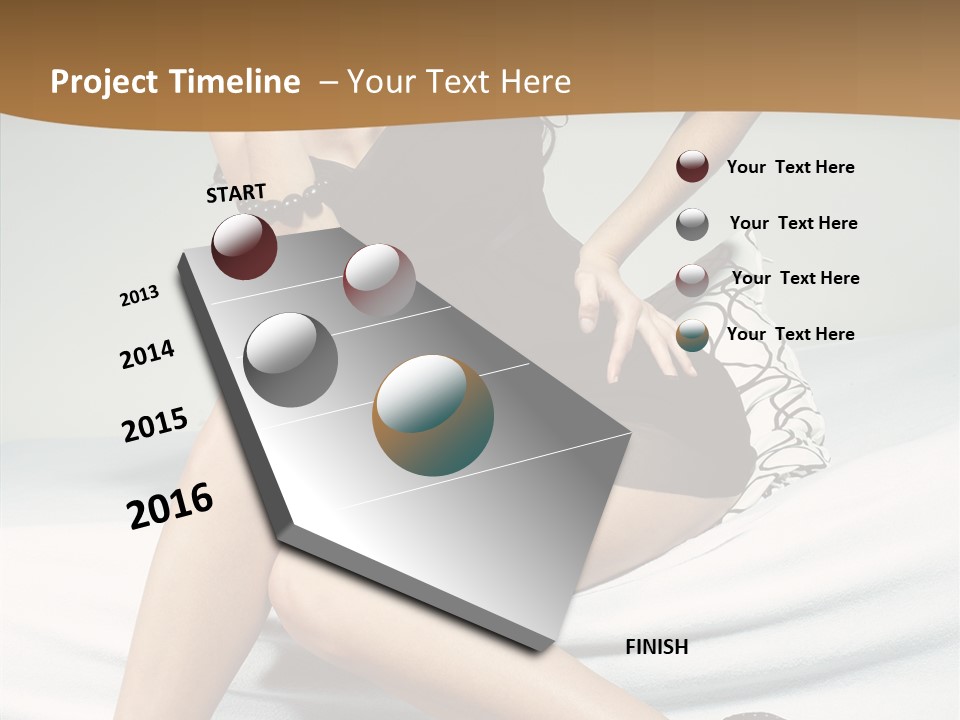 Project Timeline – Your Text Here

START

2013

2014

2015

2016

FINISH

Your Text Here

Your Text Here

Your Text Here

Your Text Here